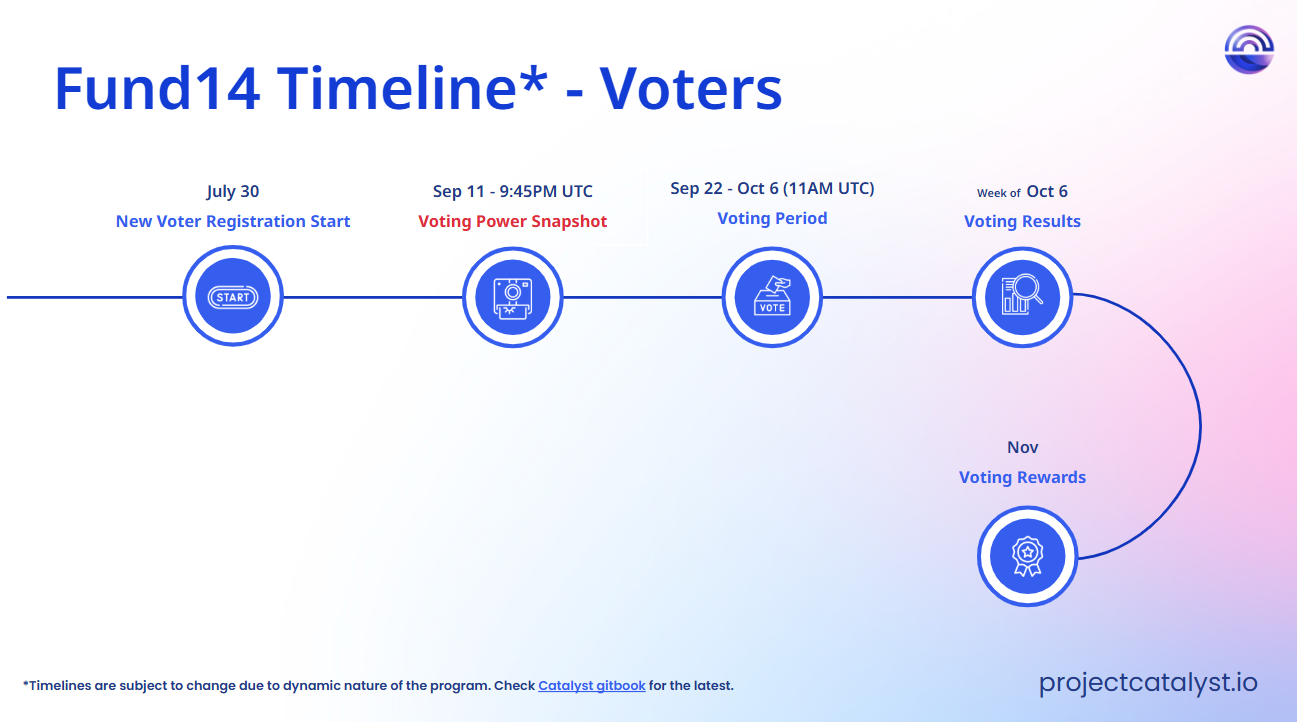 Fund14 Timeline* - Voters

July 30
New Voter Registration Start

START

Sep 11 - 9:45PM UTC
Voting Power Snapshot

Sep 22 - Oct 6 (11AM UTC)
Voting Period

VOTE

Week of Oct 6
Voting Results

Nov
Voting Rewards

*Timelines are subject to change due to dynamic nature of the program. Check Catalyst gitbook for the latest.

projectcatalyst.io